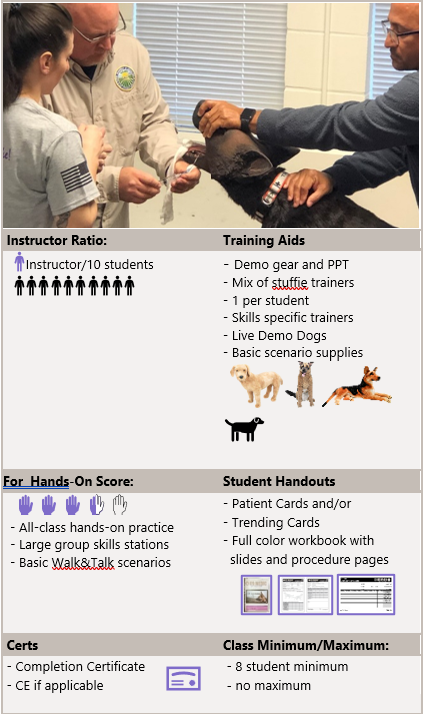 Instructor Ratio:

Instructor/10 students

Training Aids

- Demo gear and PPT
- Mix of stuffie trainers
- 1 per student
- Skills specific trainers
- Live Demo Dogs
- Basic scenario supplies

For Hands-On Score:

- All-class hands-on practice
- Large group skills stations
- Basic Walk&Talk scenarios

Student Handouts

- Patient Cards and/or
- Trending Cards
- Full color workbook with slides and procedure pages

Certs

- Completion Certificate
- CE if applicable

Class Minimum/Maximum:

- 8 student minimum
- no maximum